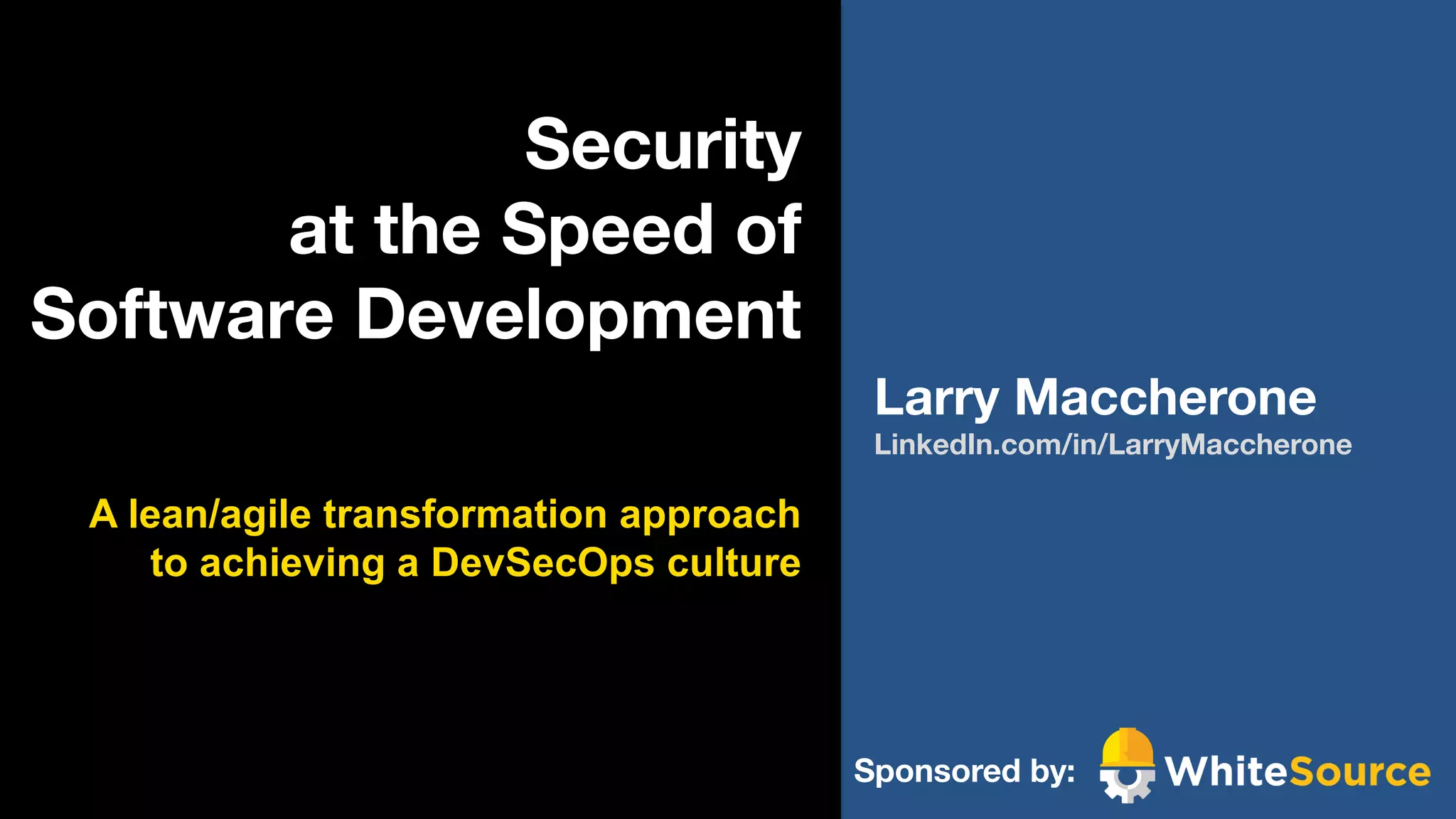 Security
at the Speed of
Software Development

A lean/agile transformation approach
to achieving a DevSecOps culture

Larry Maccherone
LinkedIn.com/in/LarryMaccherone

Sponsored by: WhiteSource